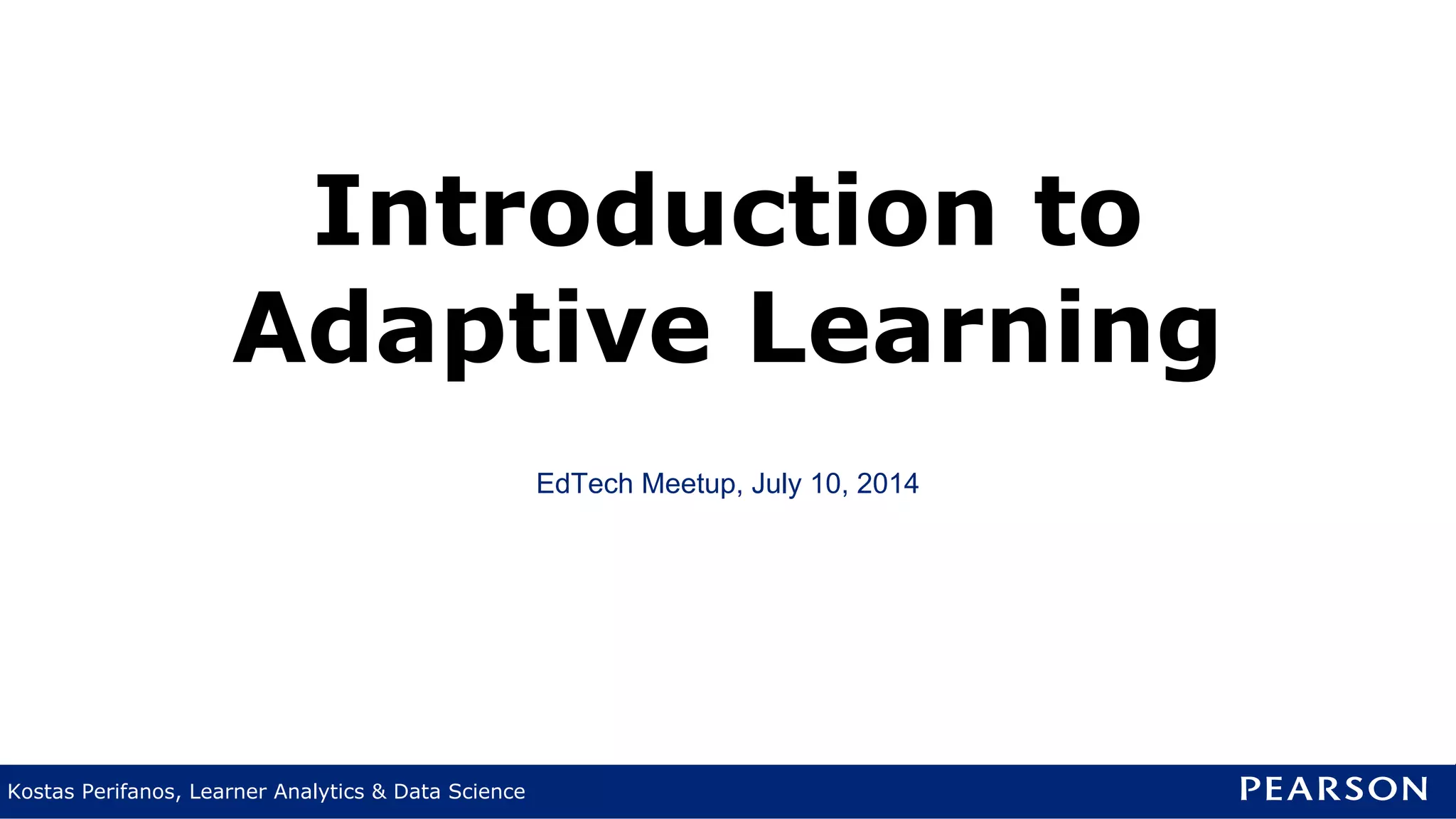 Introduction to Adaptive Learning

EdTech Meetup, July 10, 2014

Kostas Perifanos, Learner Analytics & Data Science

PEARSON